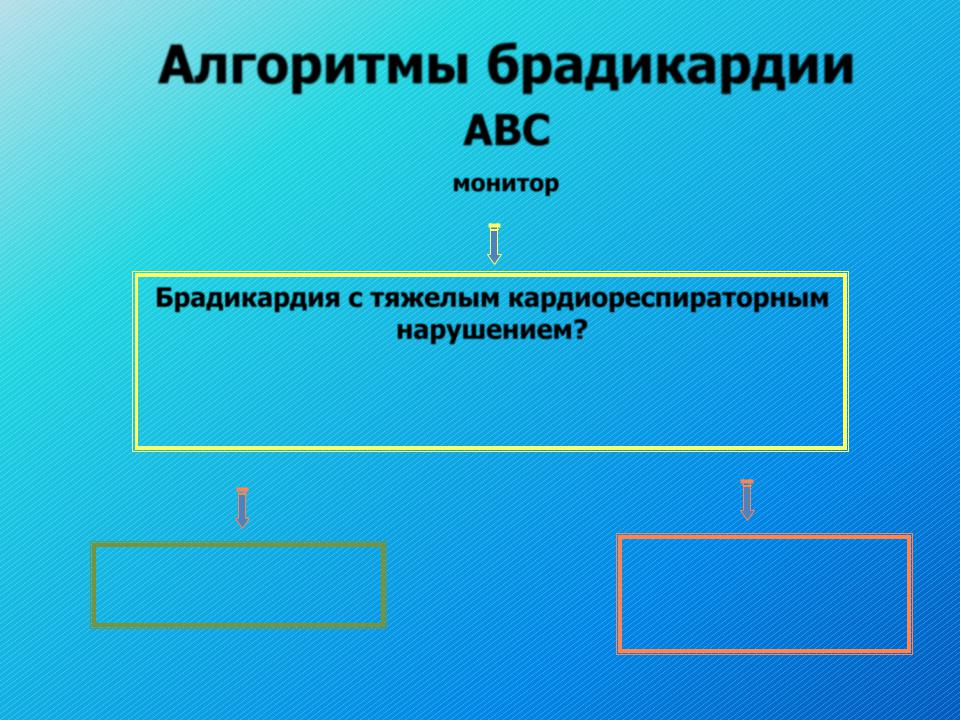 Алгоритмы брадикардии
АВС
монитор

Брадикардия с тяжелым кардиореспираторным нарушением?